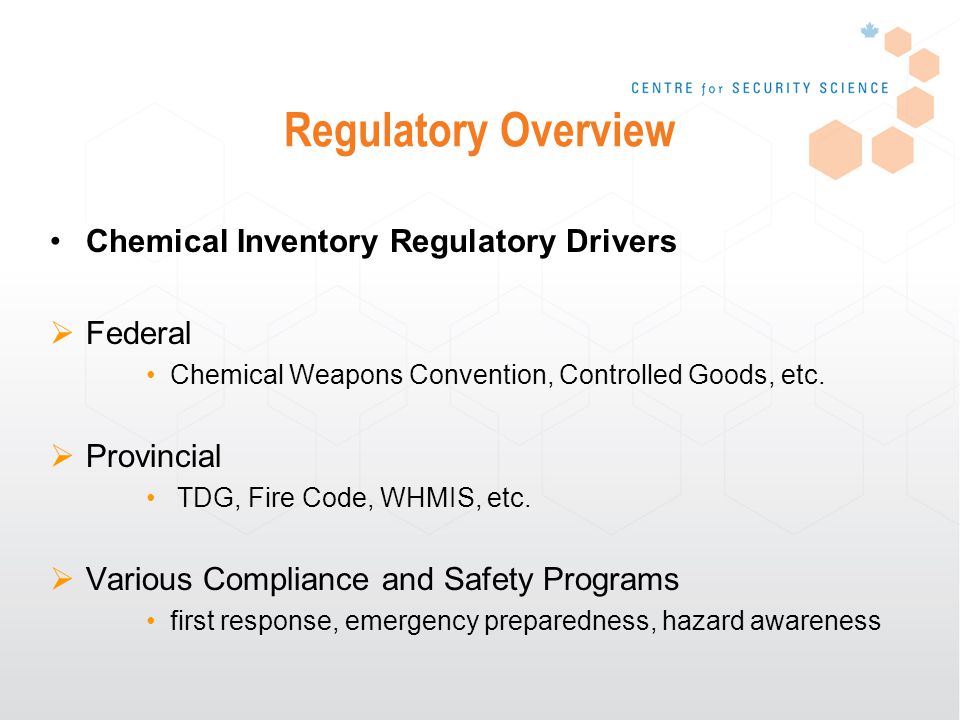 CENTRE for SECURITY SCIENCE

Regulatory Overview

• Chemical Inventory Regulatory Drivers

➢ Federal
• Chemical Weapons Convention, Controlled Goods, etc.

➢ Provincial
• TDG, Fire Code, WHMIS, etc.

➢ Various Compliance and Safety Programs
• first response, emergency preparedness, hazard awareness